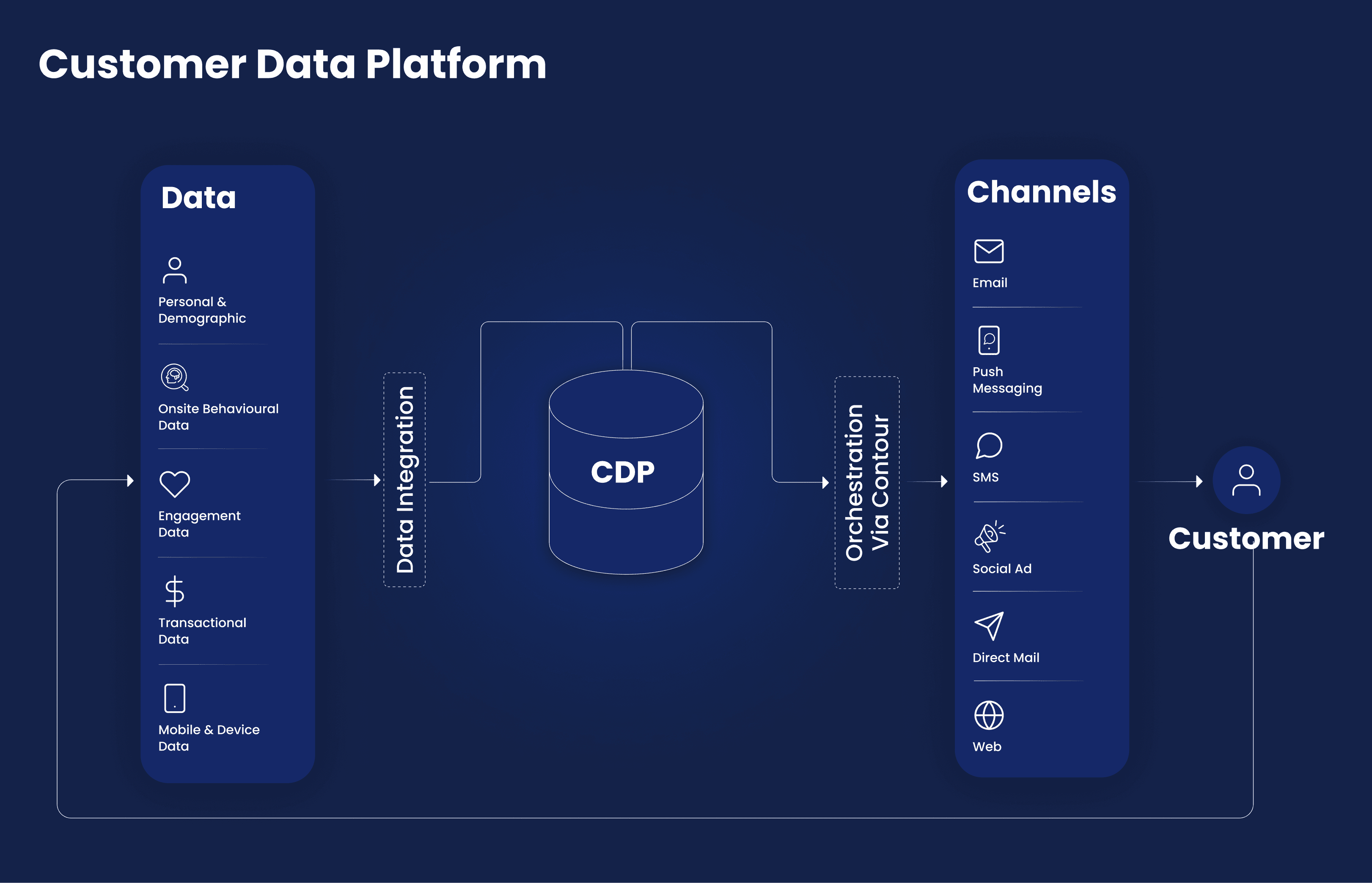 Customer Data Platform

Data

Personal & Demographic

Onsite Behavioural Data

Engagement Data

Transactional Data

Mobile & Device Data

Data Integration

CDP

Orchestration Via Contour

Channels

Email

Push Messaging

SMS

Social Ad

Direct Mail

Web

Customer